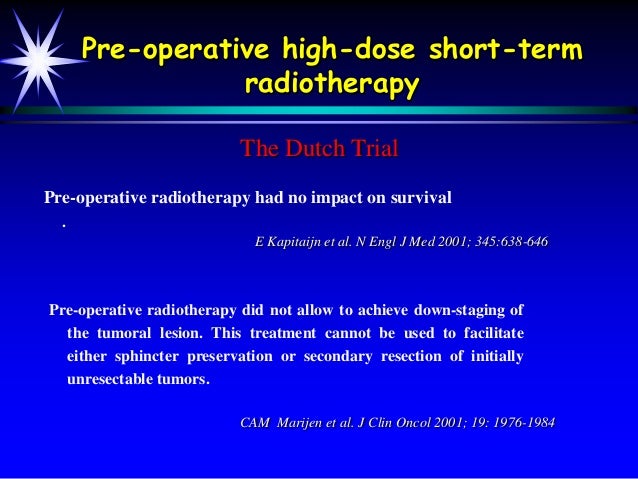 Pre-operative high-dose short-term radiotherapy

The Dutch Trial

Pre-operative radiotherapy had no impact on survival

.

E Kapitaijn et al. N Engl J Med 2001; 345:638-646

Pre-operative radiotherapy did not allow to achieve down-staging of the tumoral lesion. This treatment cannot be used to facilitate either sphincter preservation or secondary resection of initially unresectable tumors.

CAM Marijen et al. J Clin Oncol 2001; 19: 1976-1984